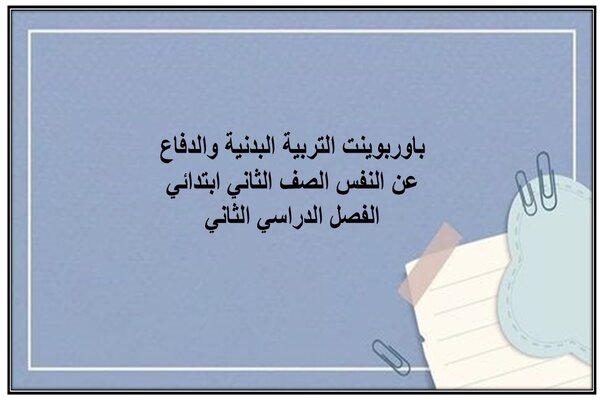 باوربوينت التربية البدنية والدفاع عن النفس الصف الثاني ابتدائي الفصل الدراسي الثاني